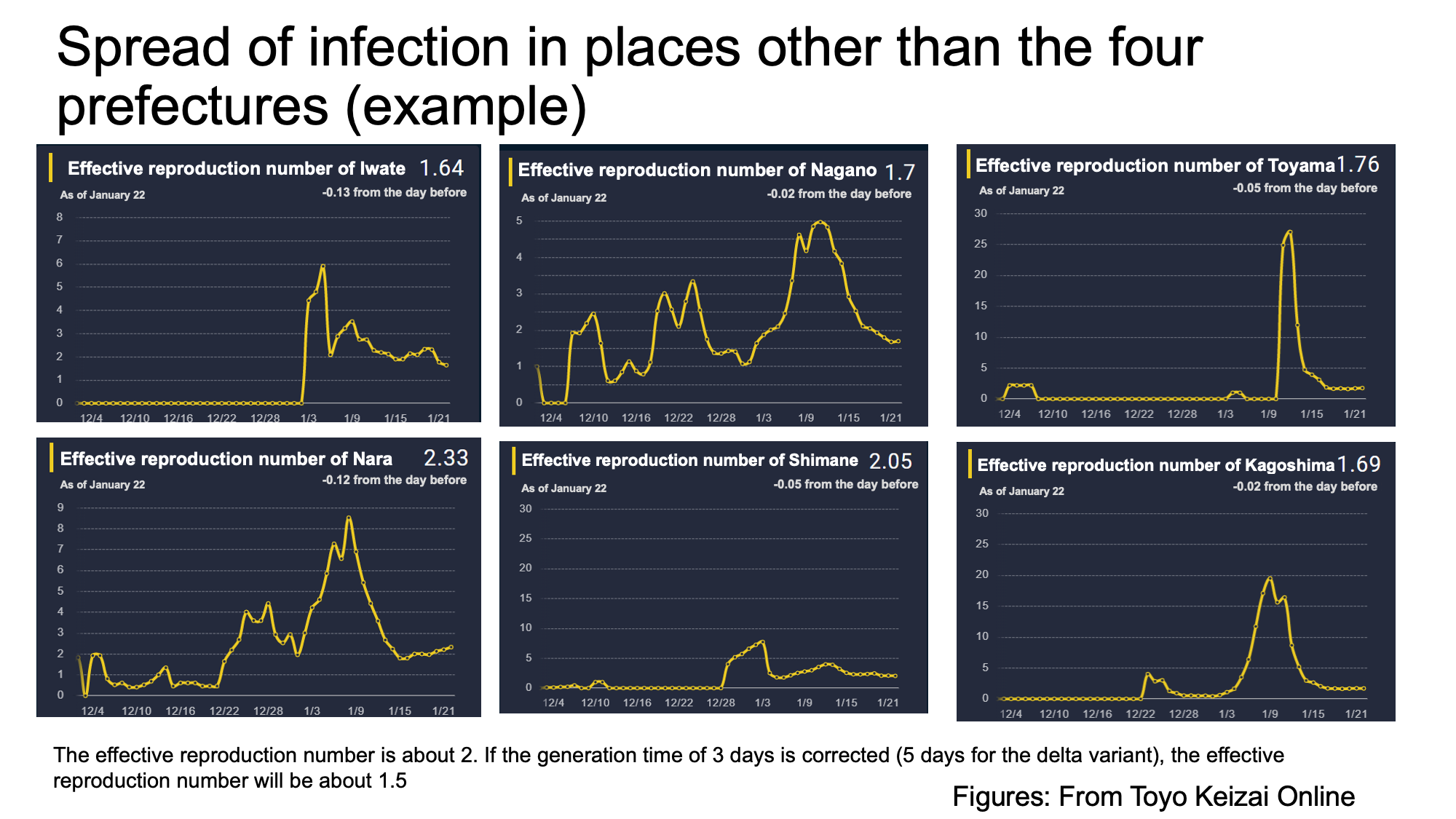 Spread of infection in places other than the four prefectures (example)

Effective reproduction number of Iwate 1.64
As of January 22
-0.13 from the day before
8
7
6
5
4
3
2
1
0
12/4 12/10 12/16 12/22 12/28 1/3 1/9 1/15 1/21

Effective reproduction number of Nagano 1.7
As of January 22
-0.02 from the day before
5
4
3
2
1
0
12/4 12/10 12/16 12/22 12/28 1/3 1/9 1/15 1/21

Effective reproduction number of Toyama 1.76
As of January 22
-0.05 from the day before
30
25
20
15
10
5
0
12/4 12/10 12/16 12/22 12/28 1/3 1/9 1/15 1/21

Effective reproduction number of Nara 2.33
As of January 22
-0.12 from the day before
9
8
7
6
5
4
3
2
1
0
12/4 12/10 12/16 12/22 12/28 1/3 1/9 1/15 1/21

Effective reproduction number of Shimane 2.05
As of January 22
-0.05 from the day before
30
25
20
15
10
5
0
12/4 12/10 12/16 12/22 12/28 1/3 1/9 1/15 1/21

Effective reproduction number of Kagoshima 1.69
As of January 22
-0.02 from the day before
30
25
20
15
10
5
0
12/4 12/10 12/16 12/22 12/28 1/3 1/9 1/15 1/21

The effective reproduction number is about 2. If the generation time of 3 days is corrected (5 days for the delta variant), the effective reproduction number will be about 1.5

Figures: From Toyo Keizai Online